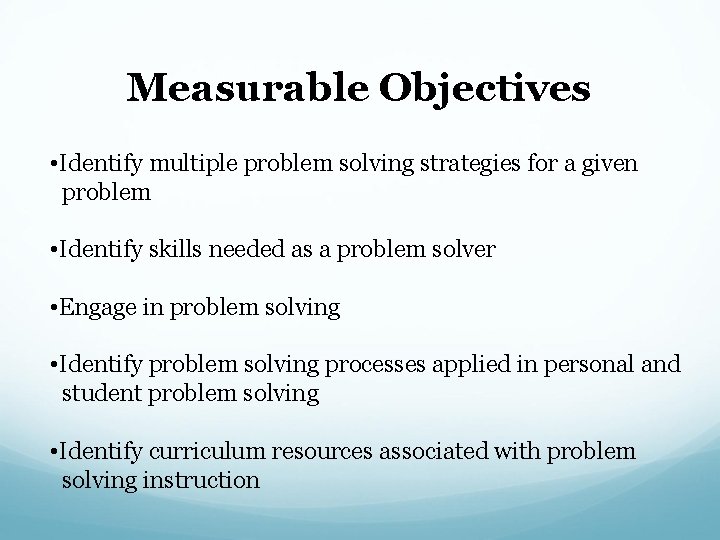 Measurable Objectives

•Identify multiple problem solving strategies for a given problem

•Identify skills needed as a problem solver

•Engage in problem solving

•Identify problem solving processes applied in personal and student problem solving

•Identify curriculum resources associated with problem solving instruction